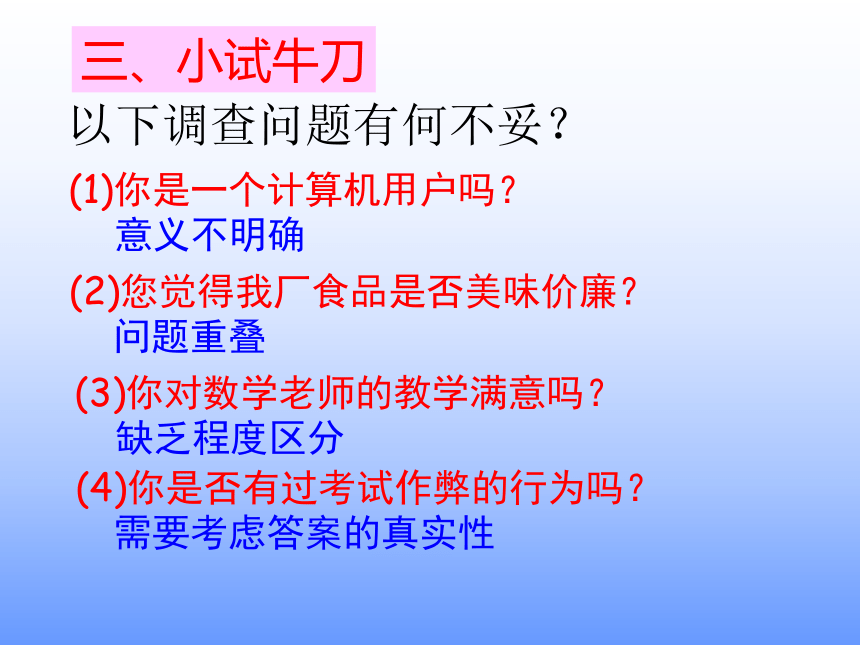 三、小试牛刀

以下调查问题有何不妥？

(1)你是一个计算机用户吗？
意义不明确

(2)您觉得我厂食品是否美味价廉？
问题重叠

(3)你对数学老师的教学满意吗？
缺乏程度区分

(4)你是否有过考试作弊的行为吗？
需要考虑答案的真实性